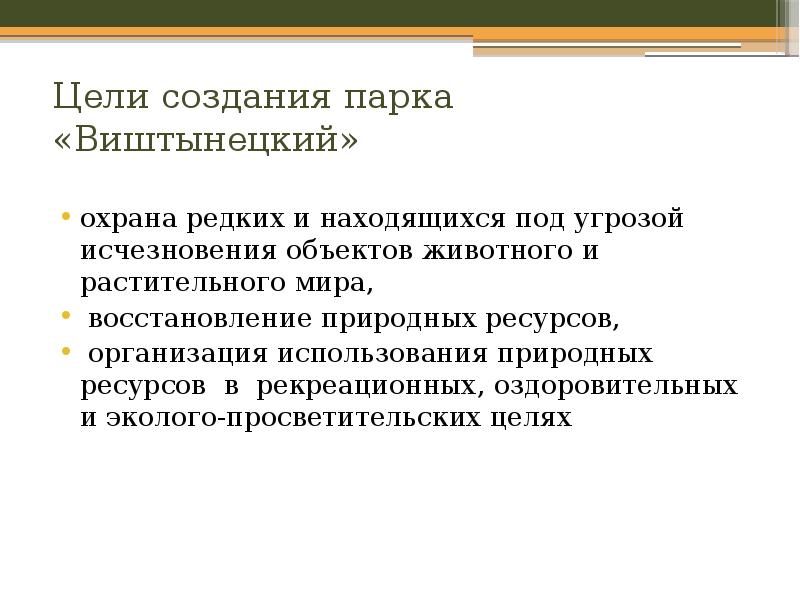 Цели создания парка «Виштынецкий»

• охрана редких и находящихся под угрозой исчезновения объектов животного и растительного мира,
• восстановление природных ресурсов,
• организация использования природных ресурсов в рекреационных, оздоровительных и эколого-просветительских целях